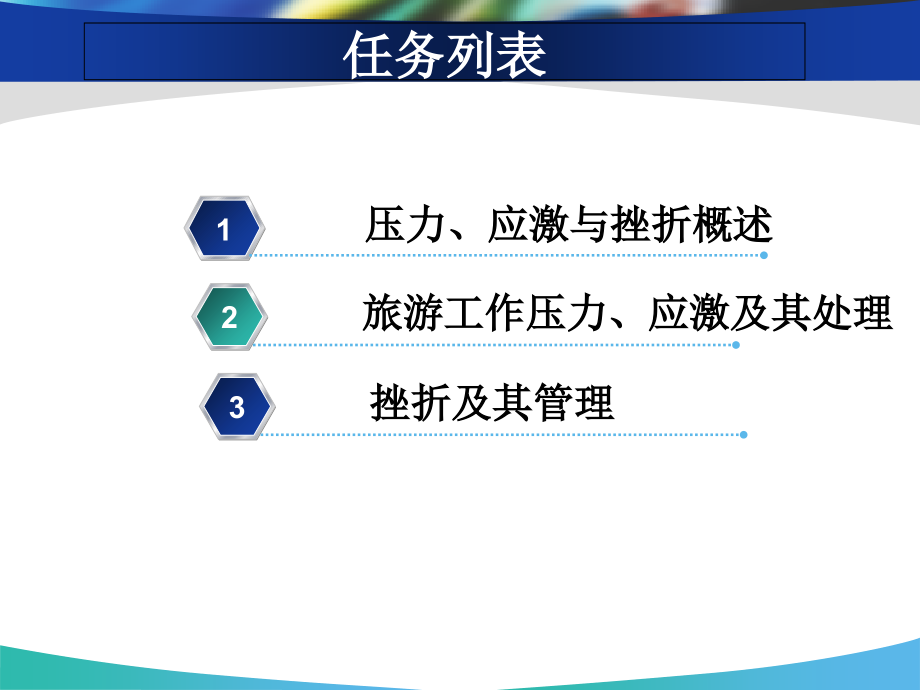 任务列表

1 压力、应激与挫折概述

2 旅游工作压力、应激及其处理

3 挫折及其管理